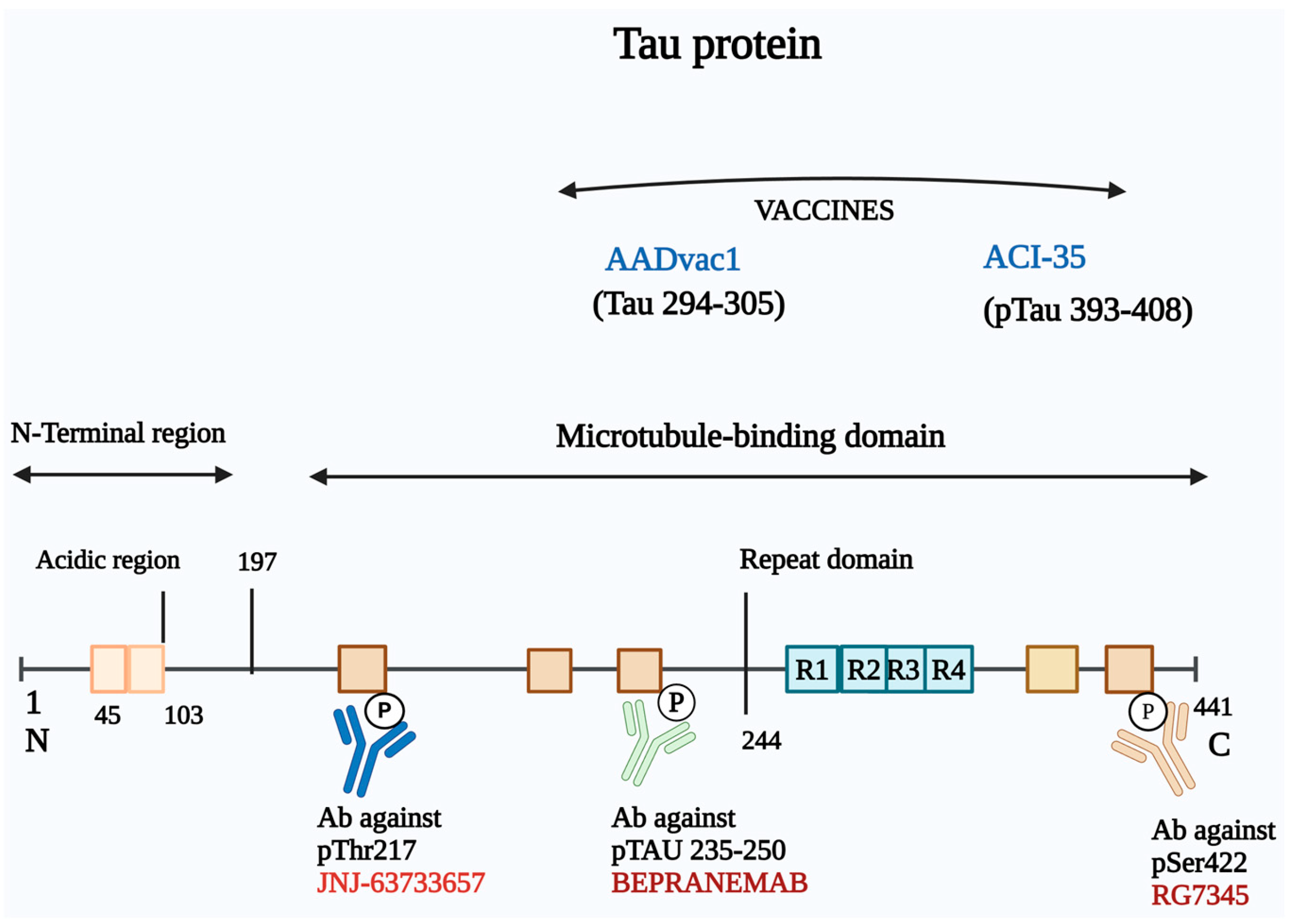 Tau protein

VACCINES

AADvac1
(Tau 294-305)

ACI-35
(pTau 393-408)

N-Terminal region

Microtubule-binding domain

Acidic region

197

Repeat domain

R1 R2 R3 R4

1
N

45

103

P

P

244

P

441
C

Ab against
pThr217
JNJ-63733657

Ab against
pTAU 235-250
BEPRANEMAB

Ab against
pSer422
RG7345